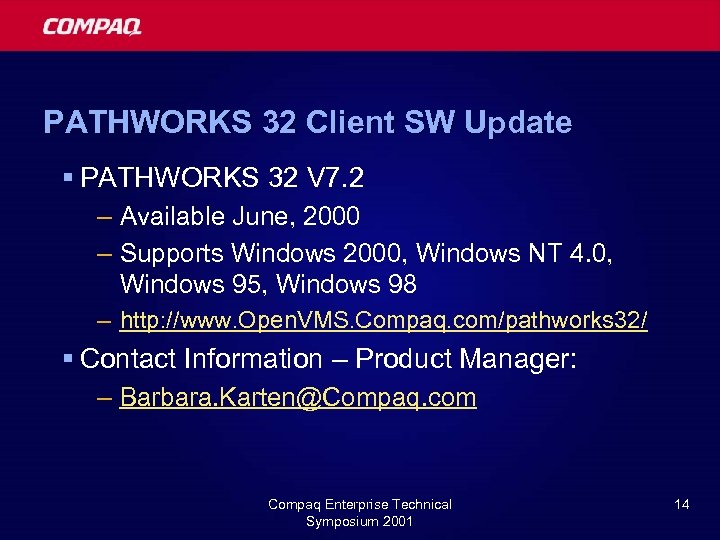 COMPAQ

PATHWORKS 32 Client SW Update

▪ PATHWORKS 32 V7.2
– Available June, 2000
– Supports Windows 2000, Windows NT 4.0, Windows 95, Windows 98
– http://www.OpenVMS.Compaq.com/pathworks32/

▪ Contact Information – Product Manager:
– Barbara.Karten@Compaq.com

Compaq Enterprise Technical Symposium 2001

14